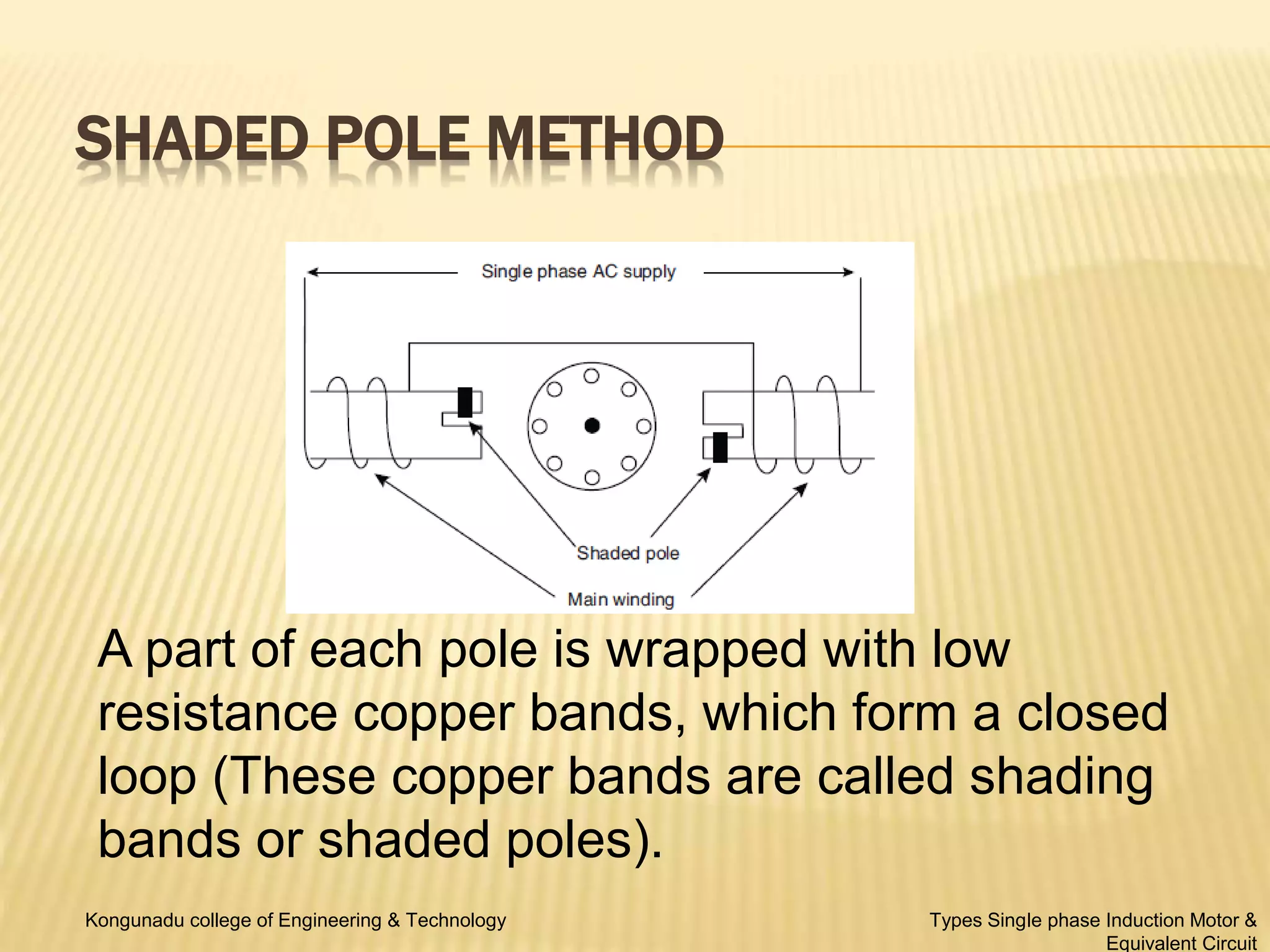 SHADED POLE METHOD

Single phase AC supply

Shaded pole

Main winding

A part of each pole is wrapped with low resistance copper bands, which form a closed loop (These copper bands are called shading bands or shaded poles).

Kongunadu college of Engineering & Technology

Types Single phase Induction Motor & Equivalent Circuit